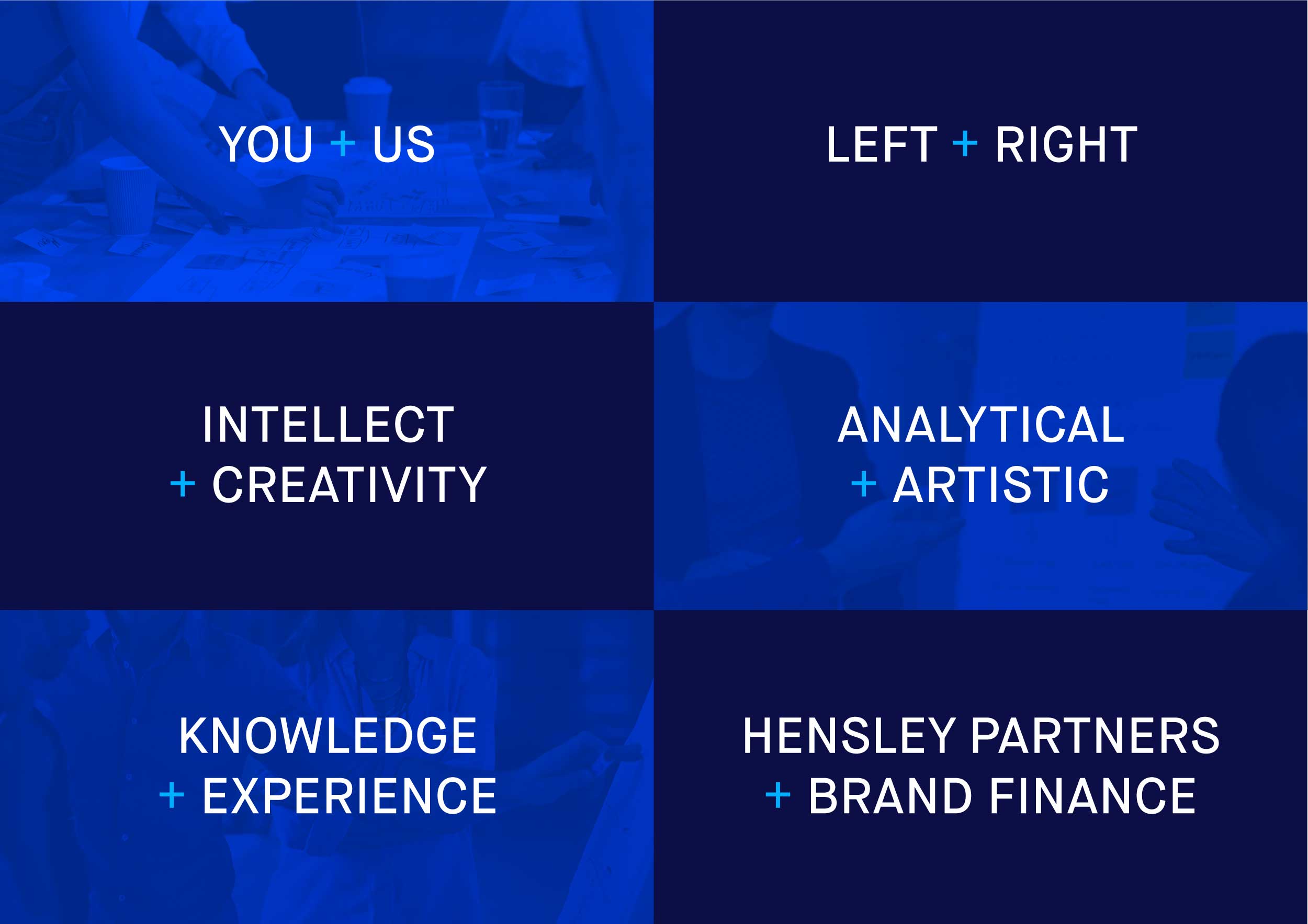 YOU + US

LEFT + RIGHT

INTELLECT
+ CREATIVITY

ANALYTICAL
+ ARTISTIC

KNOWLEDGE
+ EXPERIENCE

HENSLEY PARTNERS
+ BRAND FINANCE